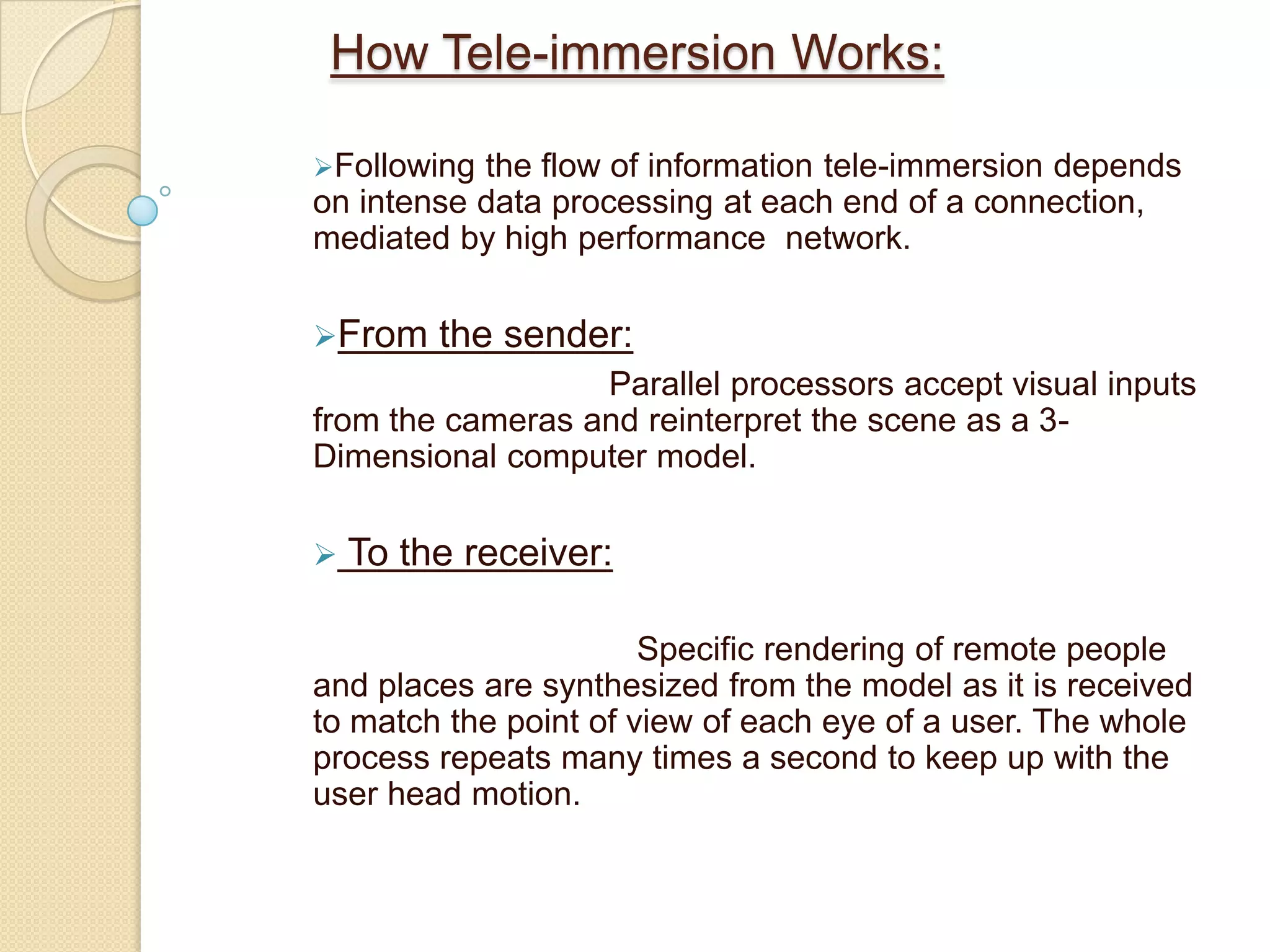 How Tele-immersion Works:

➢Following the flow of information tele-immersion depends on intense data processing at each end of a connection, mediated by high performance network.

➢From the sender:

Parallel processors accept visual inputs from the cameras and reinterpret the scene as a 3-Dimensional computer model.

➢ To the receiver:

Specific rendering of remote people and places are synthesized from the model as it is received to match the point of view of each eye of a user. The whole process repeats many times a second to keep up with the user head motion.